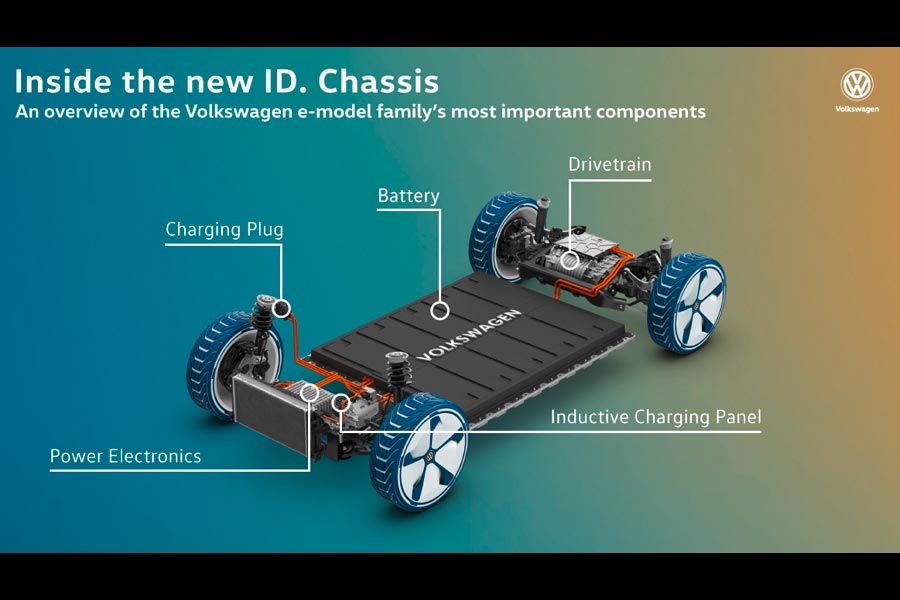 Inside the new ID. Chassis
An overview of the Volkswagen e-model family's most important components

Volkswagen

Drivetrain

Battery

Charging Plug

VOLKSWAGEN

Inductive Charging Panel

Power Electronics